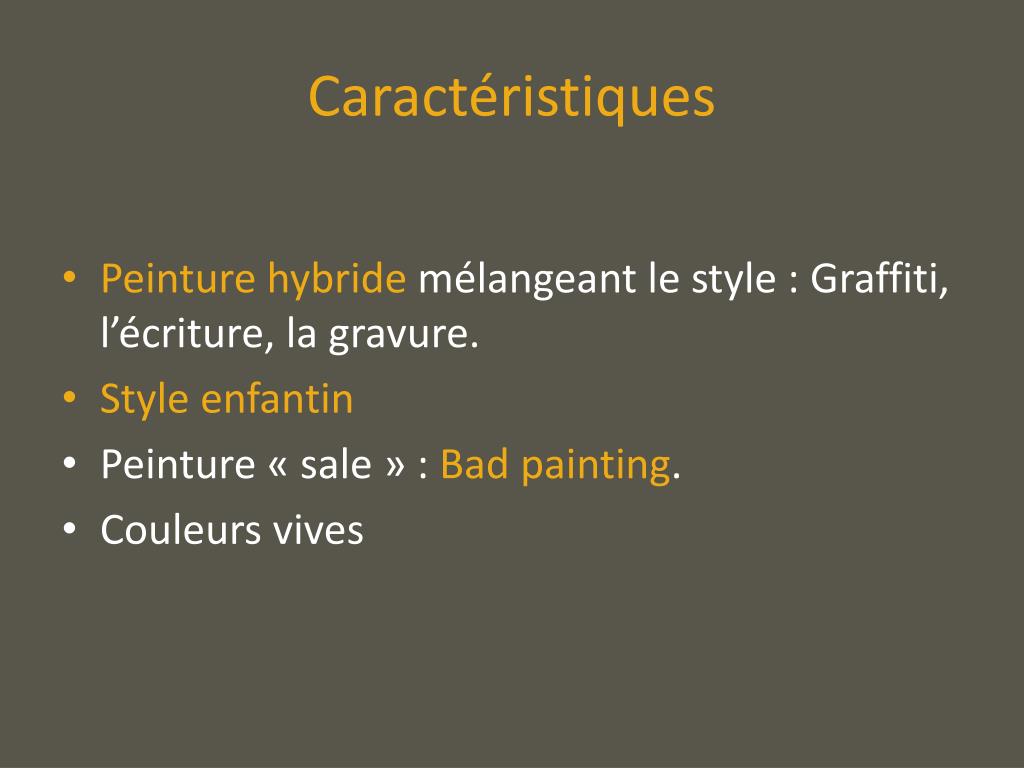 Caractéristiques

• Peinture hybride mélangeant le style : Graffiti, l’écriture, la gravure.
• Style enfantin
• Peinture « sale » : Bad painting.
• Couleurs vives